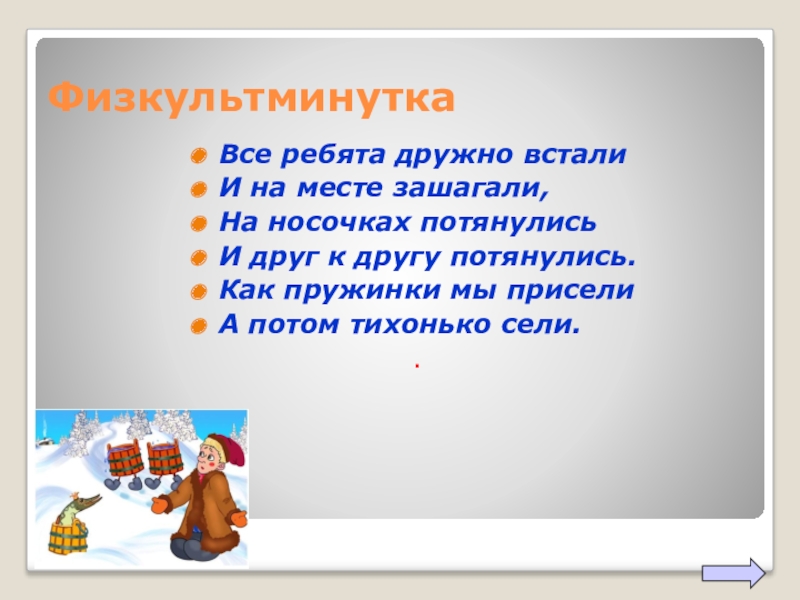 Физкультминутка

Все ребята дружно встали
И на месте зашагали,
На носочках потянулись
И друг к другу потянулись.
Как пружинки мы присели
А потом тихонько сели.

.